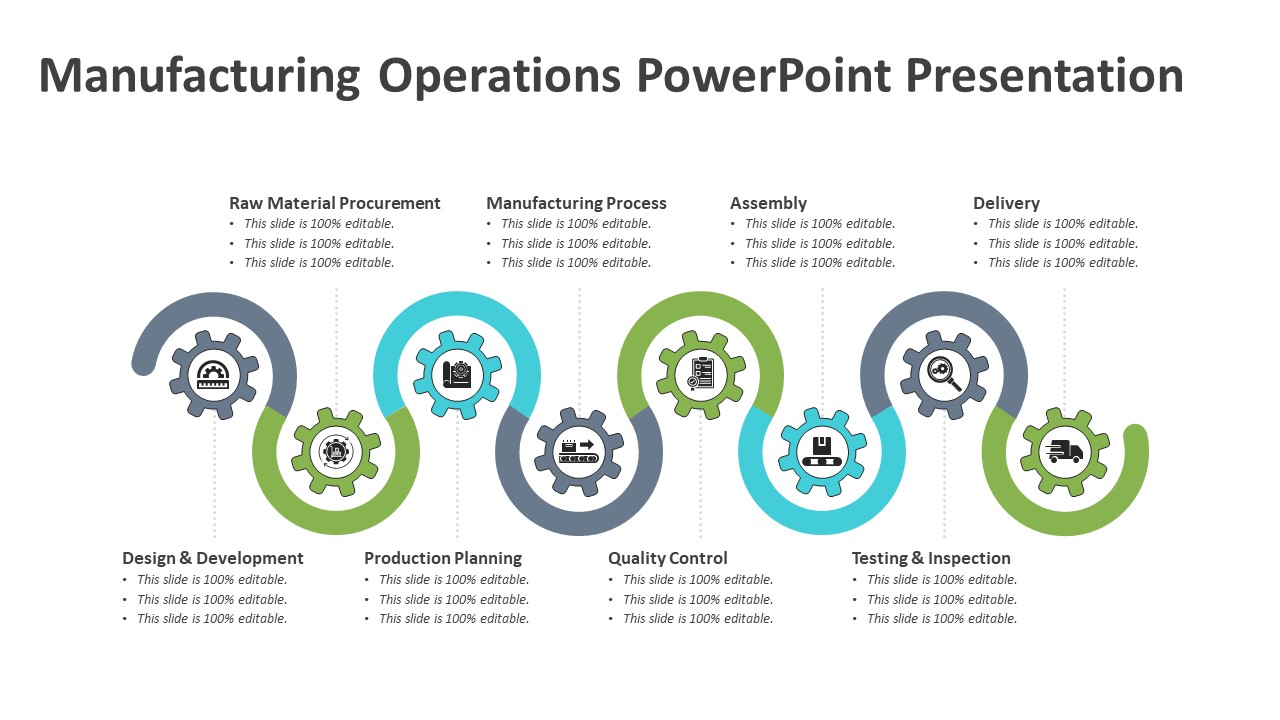 Manufacturing Operations PowerPoint Presentation

Raw Material Procurement
• This slide is 100% editable.
• This slide is 100% editable.
• This slide is 100% editable.

Manufacturing Process
• This slide is 100% editable.
• This slide is 100% editable.
• This slide is 100% editable.

Assembly
• This slide is 100% editable.
• This slide is 100% editable.
• This slide is 100% editable.

Delivery
• This slide is 100% editable.
• This slide is 100% editable.
• This slide is 100% editable.

Design & Development
• This slide is 100% editable.
• This slide is 100% editable.
• This slide is 100% editable.

Production Planning
• This slide is 100% editable.
• This slide is 100% editable.
• This slide is 100% editable.

Quality Control
• This slide is 100% editable.
• This slide is 100% editable.
• This slide is 100% editable.

Testing & Inspection
• This slide is 100% editable.
• This slide is 100% editable.
• This slide is 100% editable.